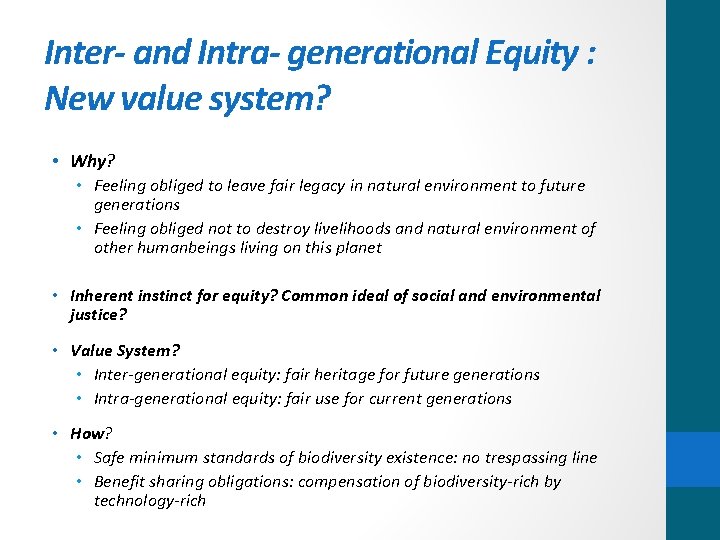 Inter- and Intra- generational Equity : New value system?

• Why?
  • Feeling obliged to leave fair legacy in natural environment to future generations
  • Feeling obliged not to destroy livelihoods and natural environment of other humanbeings living on this planet

• Inherent instinct for equity? Common ideal of social and environmental justice?

• Value System?
  • Inter-generational equity: fair heritage for future generations
  • Intra-generational equity: fair use for current generations

• How?
  • Safe minimum standards of biodiversity existence: no trespassing line
  • Benefit sharing obligations: compensation of biodiversity-rich by technology-rich